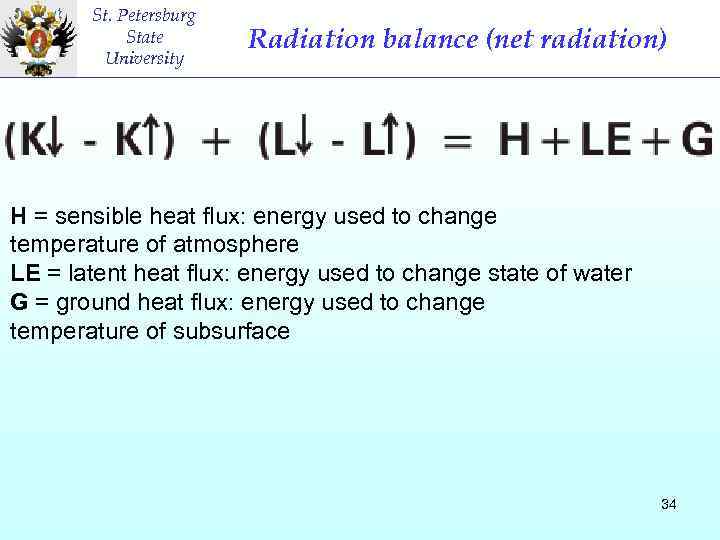 St. Petersburg State University

Radiation balance (net radiation)

$(K\downarrow - K\uparrow) + (L\downarrow - L\uparrow) = H + LE + G$

H = sensible heat flux: energy used to change temperature of atmosphere
LE = latent heat flux: energy used to change state of water
G = ground heat flux: energy used to change temperature of subsurface

34